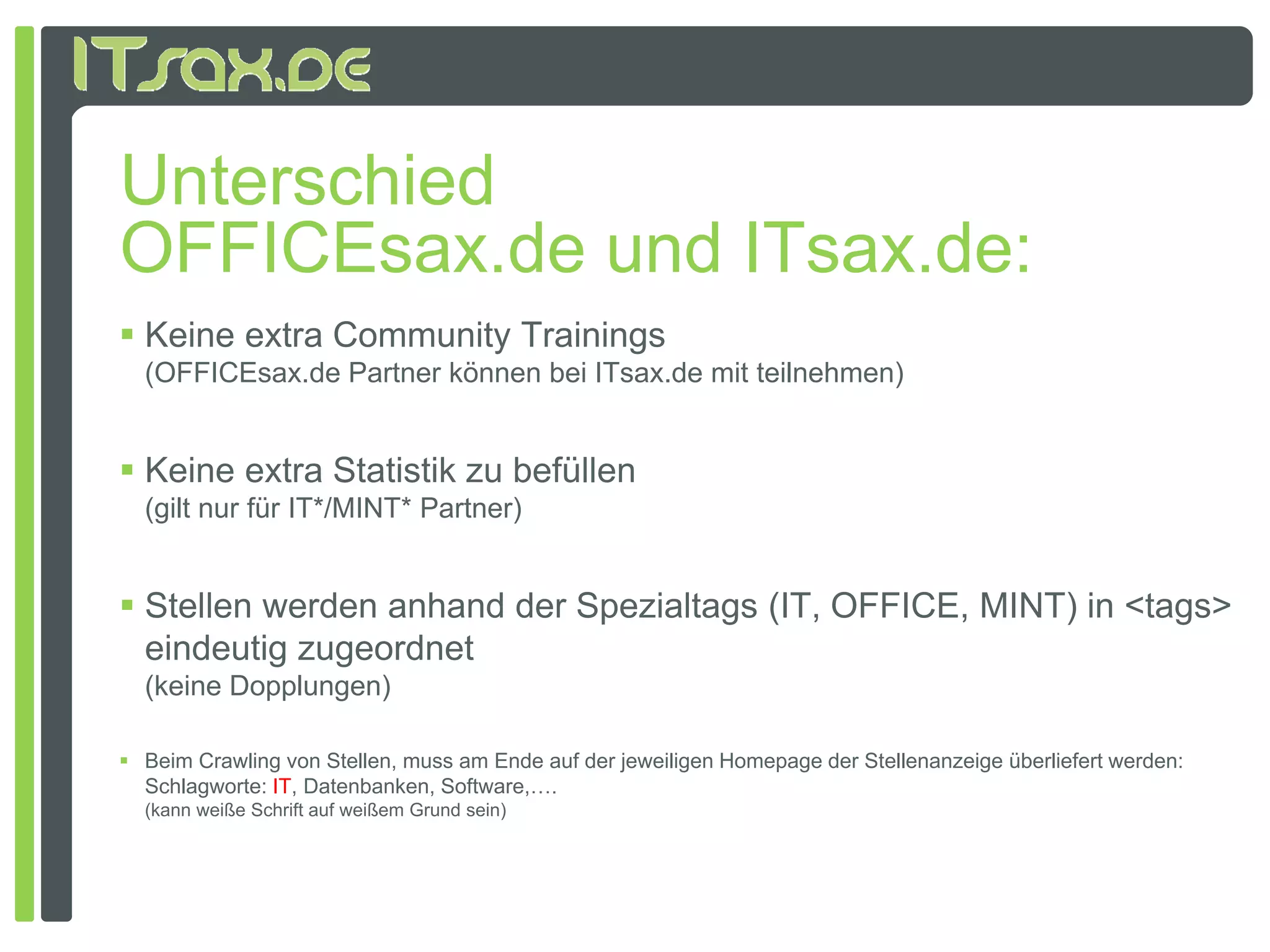 ITsax.de

Unterschied OFFICEsax.de und ITsax.de:

▪ Keine extra Community Trainings
(OFFICEsax.de Partner können bei ITsax.de mit teilnehmen)

▪ Keine extra Statistik zu befüllen
(gilt nur für IT*/MINT* Partner)

▪ Stellen werden anhand der Spezialtags (IT, OFFICE, MINT) in <tags> eindeutig zugeordnet
(keine Dopplungen)

▪ Beim Crawling von Stellen, muss am Ende auf der jeweiligen Homepage der Stellenanzeige überliefert werden: Schlagworte: IT, Datenbanken, Software,….
(kann weiße Schrift auf weißem Grund sein)